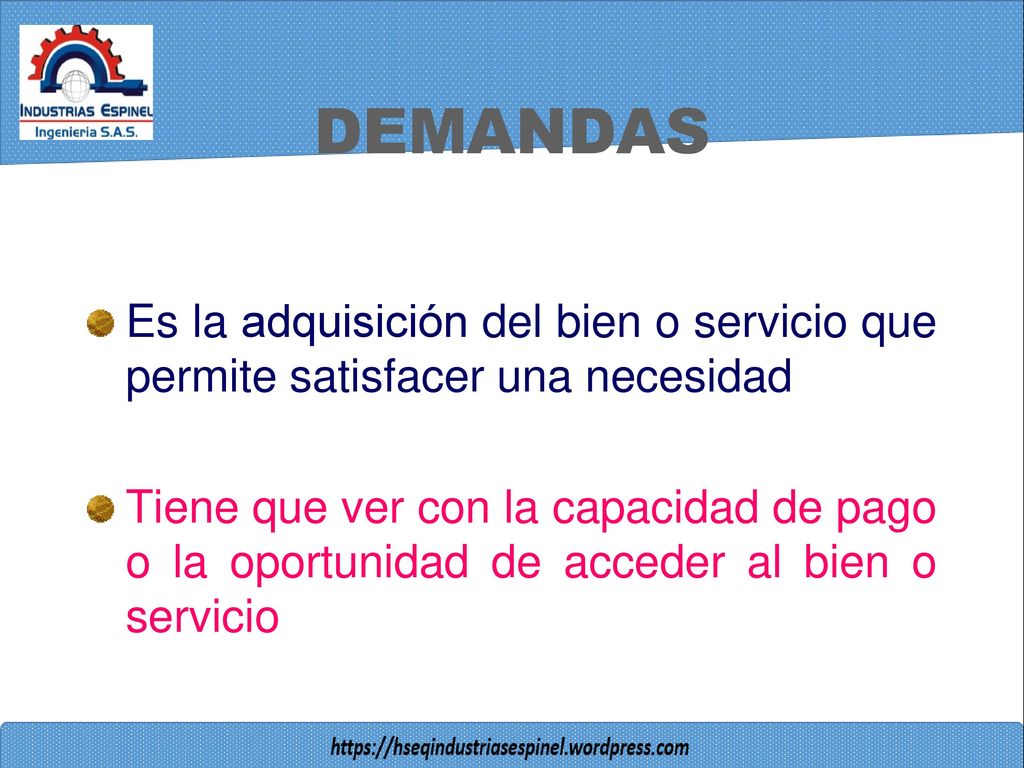 INDUSTRIAS ESPINEL
Ingenieria S.A.S.

DEMANDAS

Es la adquisición del bien o servicio que permite satisfacer una necesidad

Tiene que ver con la capacidad de pago o la oportunidad de acceder al bien o servicio

https://hseqindustriasespinel.wordpress.com